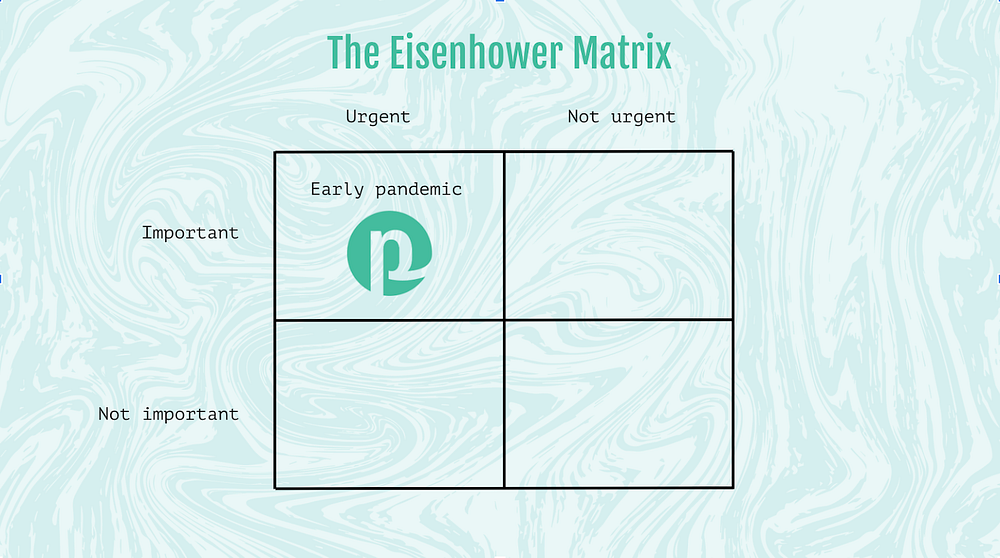 The Eisenhower Matrix

| | Urgent | Not urgent |
|---|---|---|
| Important | Early pandemic | |
| Not important | | |